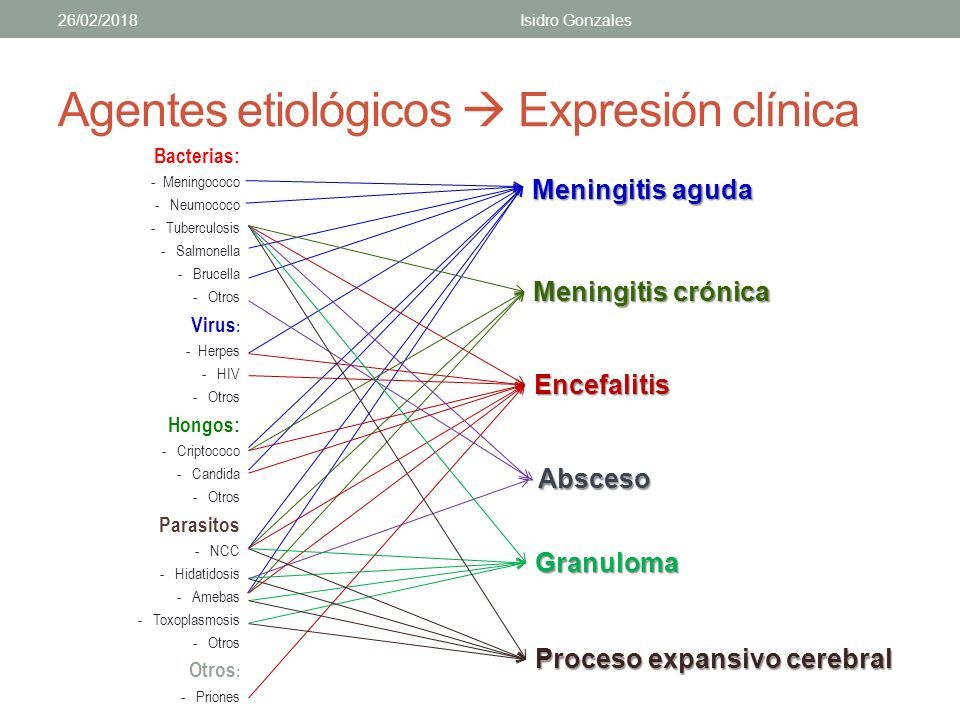 26/02/2018 Isidro Gonzales

Agentes etiológicos → Expresión clínica

Bacterias:
- Meningococo
- Neumococo
- Tuberculosis
- Salmonella
- Brucella
- Otros

Virus:
- Herpes
- HIV
- Otros

Hongos:
- Criptococo
- Candida
- Otros

Parasitos
- NCC
- Hidatidosis
- Amebas
- Toxoplasmosis
- Otros

Otros:
- Priones

Meningitis aguda

Meningitis crónica

Encefalitis

Absceso

Granuloma

Proceso expansivo cerebral